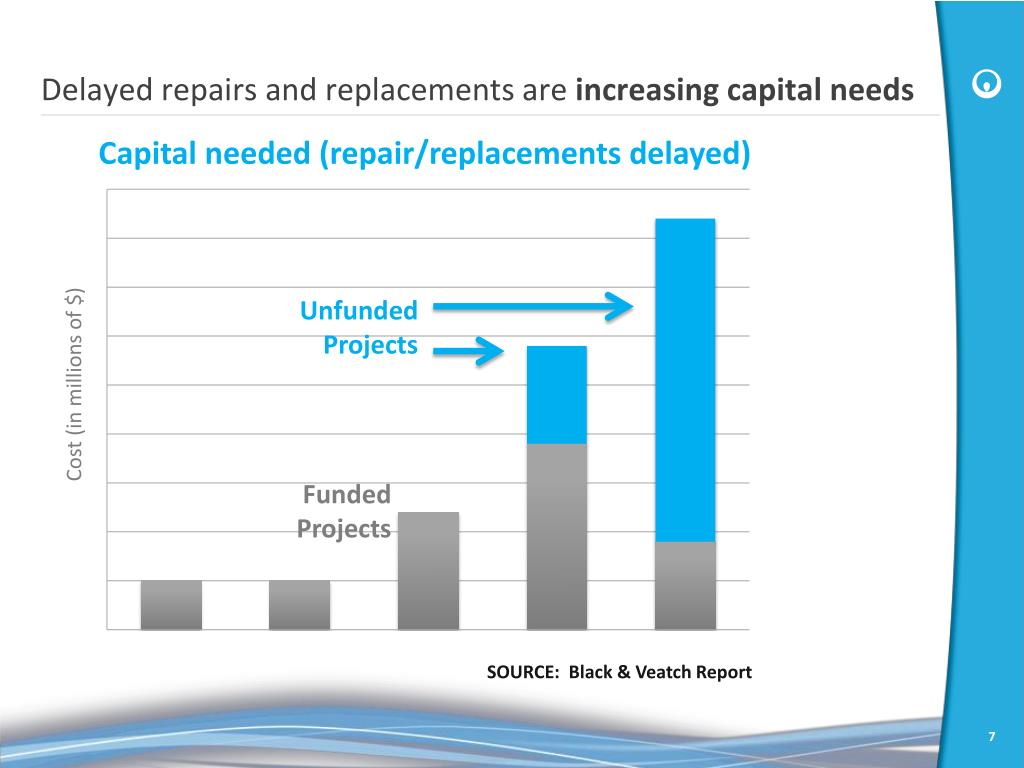 Delayed repairs and replacements are increasing capital needs

Capital needed (repair/replacements delayed)

Cost (in millions of $)

Unfunded Projects

Funded Projects

SOURCE: Black & Veatch Report

7